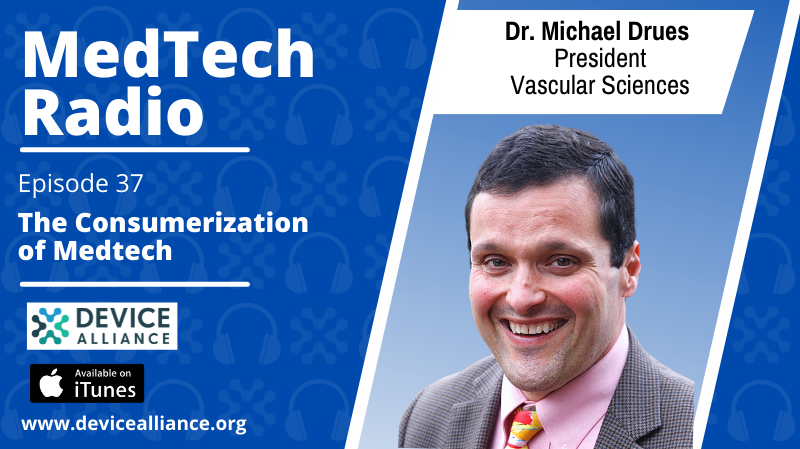 MedTech Radio

Episode 37

The Consumerization of Medtech

DEVICE ALLIANCE

Available on iTunes

www.devicealliance.org

Dr. Michael Drues
President
Vascular Sciences